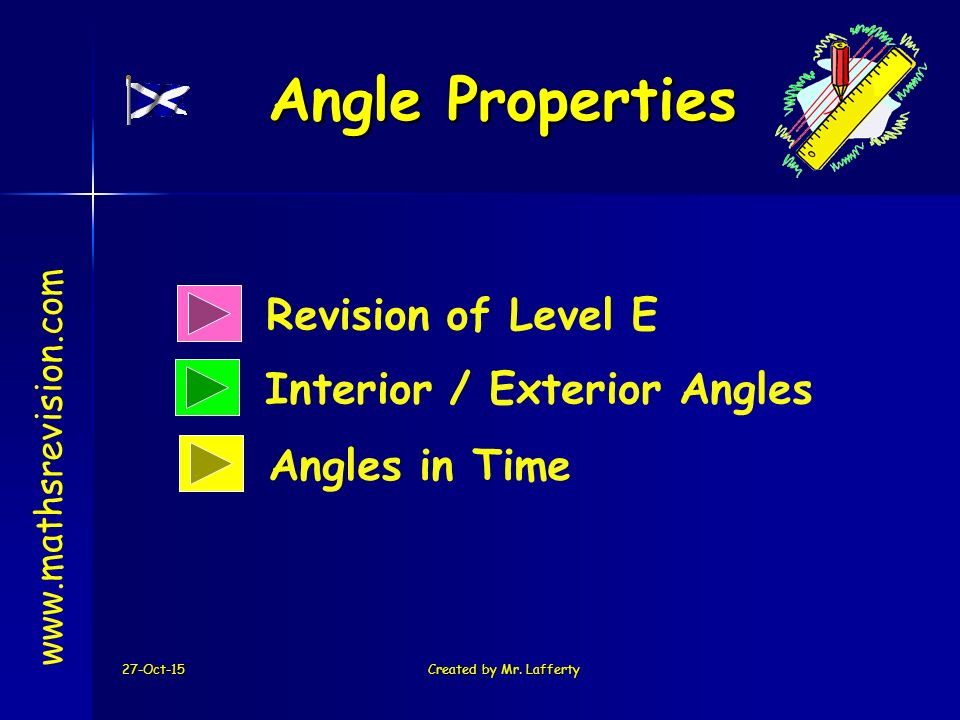 Angle Properties

www.mathsrevision.com

Revision of Level E

Interior / Exterior Angles

Angles in Time

27-Oct-15

Created by Mr. Lafferty